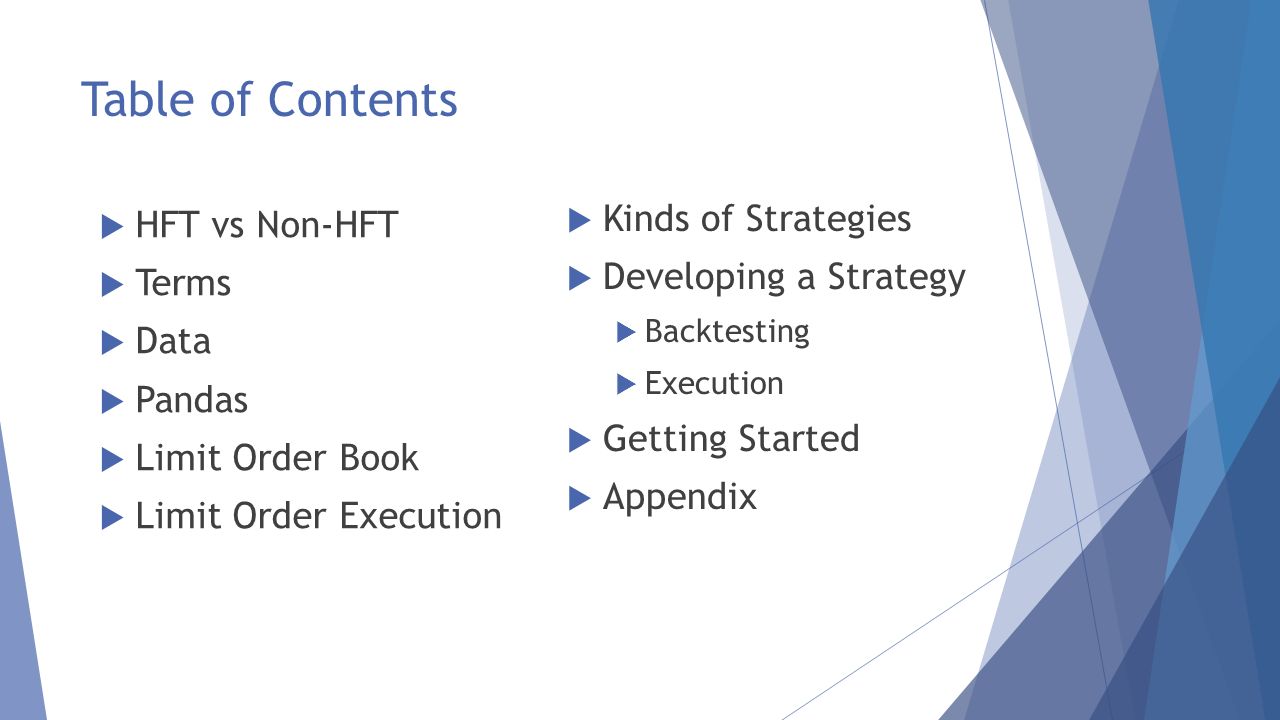 Table of Contents

HFT vs Non-HFT
Terms
Data
Pandas
Limit Order Book
Limit Order Execution

Kinds of Strategies
Developing a Strategy
Backtesting
Execution
Getting Started
Appendix